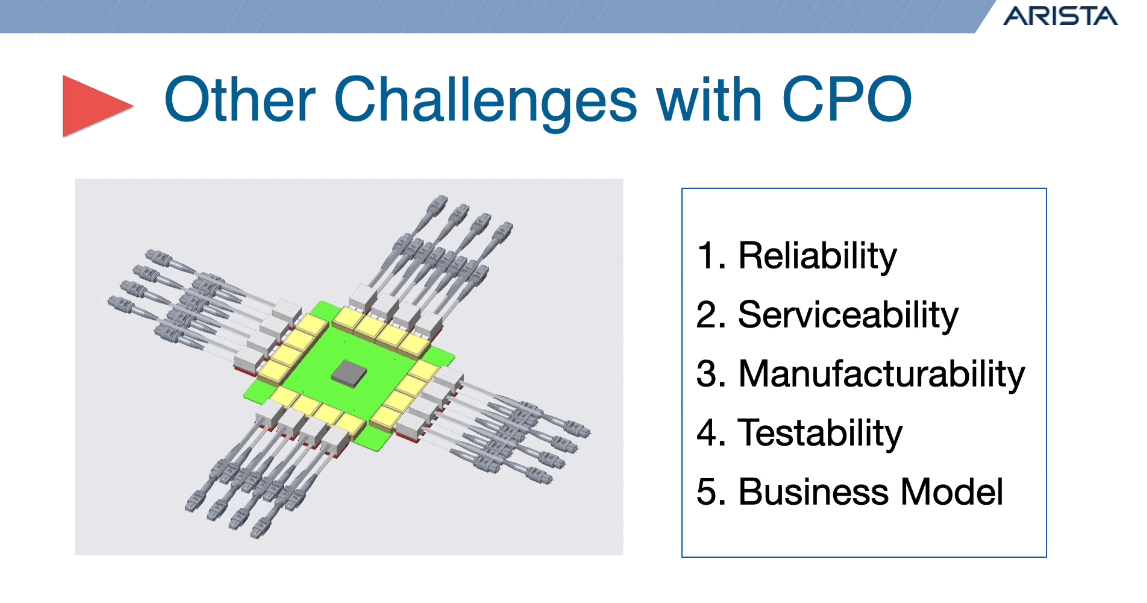 ARISTA

Other Challenges with CPO

1. Reliability
2. Serviceability
3. Manufacturability
4. Testability
5. Business Model